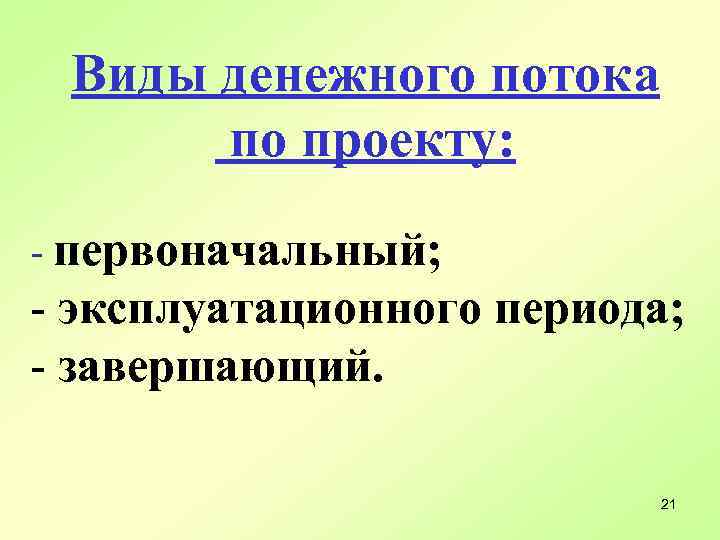 Виды денежного потока по проекту:

- первоначальный;
- эксплуатационного периода;
- завершающий.

21